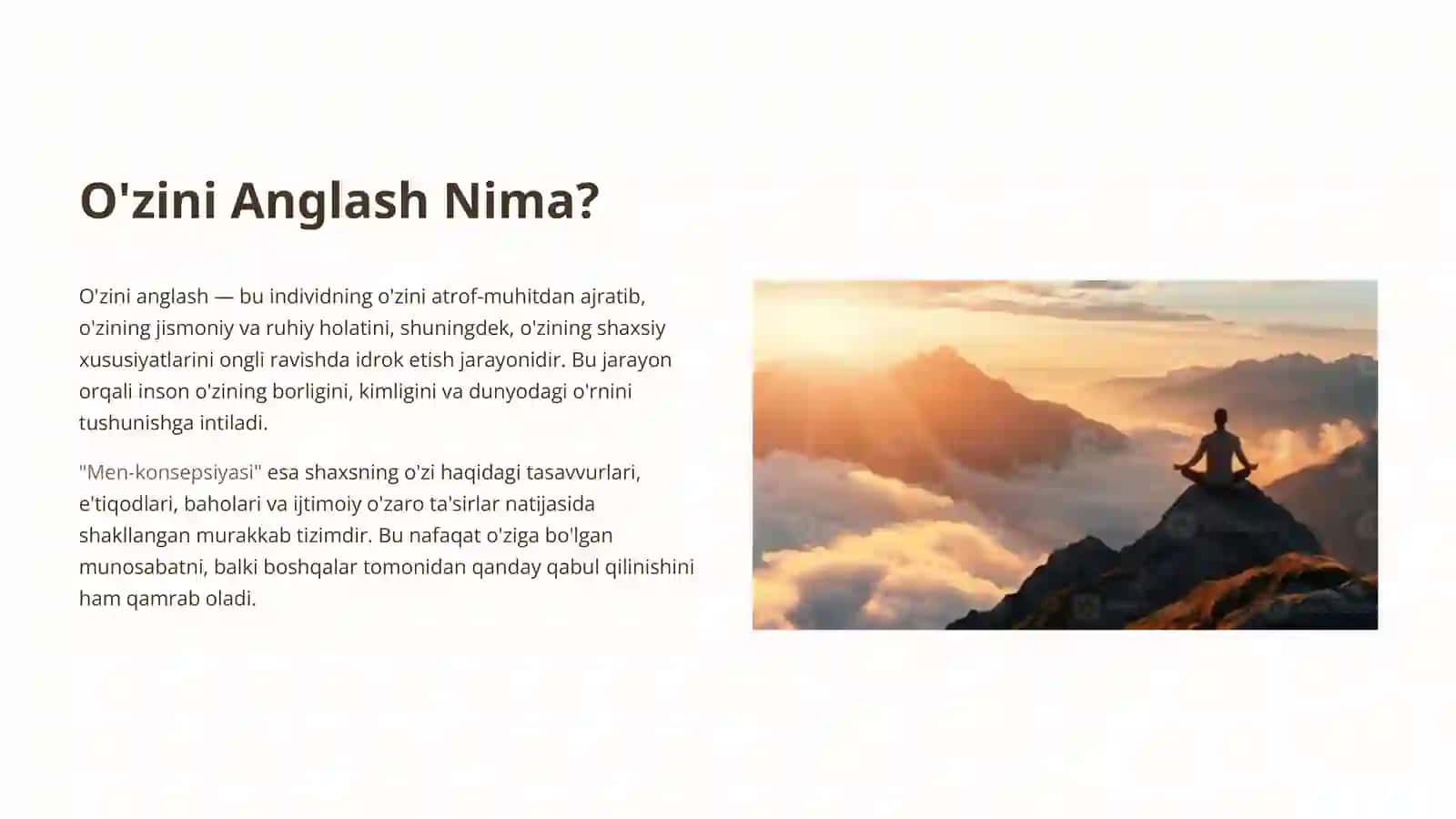 O'zini Anglash Nima?

O'zini anglash — bu individning o'zini atrof-muhitdan ajratib, o'zining jismoniy va ruhiy holatini, shuningdek, o'zining shaxsiy xususiyatlarini ongli ravishda idrok etish jarayonidir. Bu jarayon orqali inson o'zining borligini, kimligini va dunyodagi o'rnini tushunishga intiladi.

"Men-konsepsiyasi" esa shaxsning o'zi haqidagi tasavvurlari, e'tiqodlari, baholari va ijtimoiy o'zaro ta'sirlar natijasida shakllangan murakkab tizimdir. Bu nafaqat o'ziga bo'lgan munosabatni, balki boshqalar tomonidan qanday qabul qilinishini ham qamrab oladi.